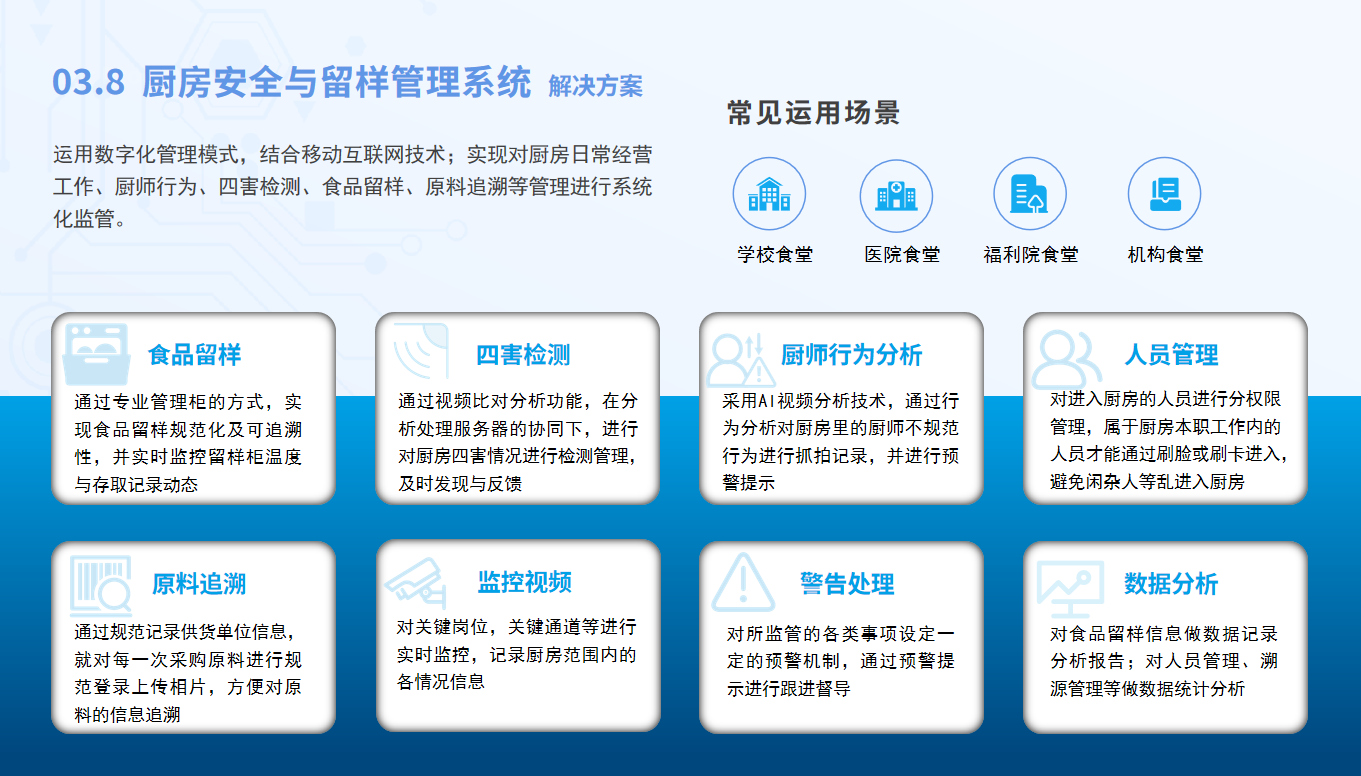 03.8 厨房安全与留样管理系统 解决方案

运用数字化管理模式，结合移动互联网技术；实现对厨房日常经营工作、厨师行为、四害检测、食品留样、原料追溯等管理进行系统化监管。

常见运用场景

学校食堂

医院食堂

福利院食堂

机构食堂

食品留样

通过专业管理柜的方式，实现食品留样规范化及可追溯性，并实时监控留样柜温度与存取记录动态

四害检测

通过视频比对分析功能，在分析处理服务器的协同下，进行对厨房四害情况进行检测管理，及时发现与反馈

厨师行为分析

采用AI视频分析技术，通过行为分析对厨房里的厨师不规范行为进行抓拍记录，并进行预警提示

人员管理

对进入厨房的人员进行分权限管理，属于厨房本职工作内的人员才能通过刷脸或刷卡进入，避免闲杂人等乱进入厨房

原料追溯

通过规范记录供货单位信息，就对每一次采购原料进行规范登录上传相片，方便对原料的信息追溯

监控视频

对关键岗位，关键通道等进行实时监控，记录厨房范围内的各情况信息

警告处理

对所监管的各类事项设定一定的预警机制，通过预警提示进行跟进督导

数据分析

对食品留样信息做数据记录分析报告；对人员管理、溯源管理等做数据统计分析